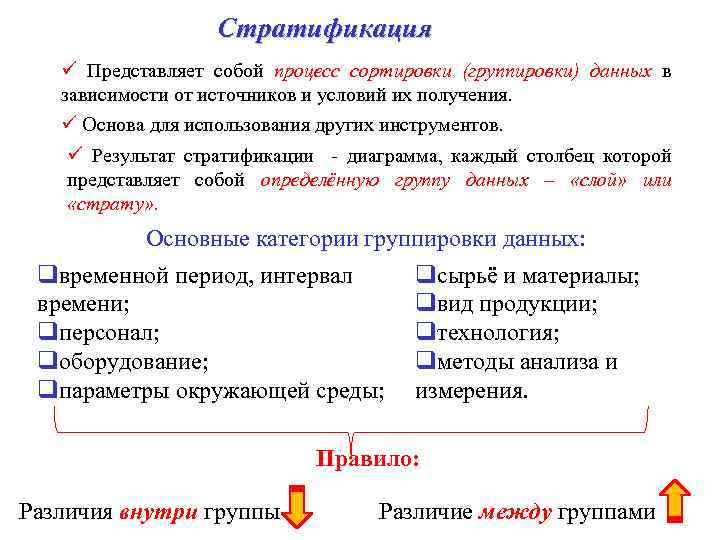 Стратификация

✓ Представляет собой процесс сортировки (группировки) данных в зависимости от источников и условий их получения.

✓ Основа для использования других инструментов.

✓ Результат стратификации - диаграмма, каждый столбец которой представляет собой определённую группу данных – «слой» или «страту».

Основные категории группировки данных:

❑временной период, интервал времени;
❑персонал;
❑оборудование;
❑параметры окружающей среды;

❑сырьё и материалы;
❑вид продукции;
❑технология;
❑методы анализа и измерения.

Правило:

Различия внутри группы

Различие между группами